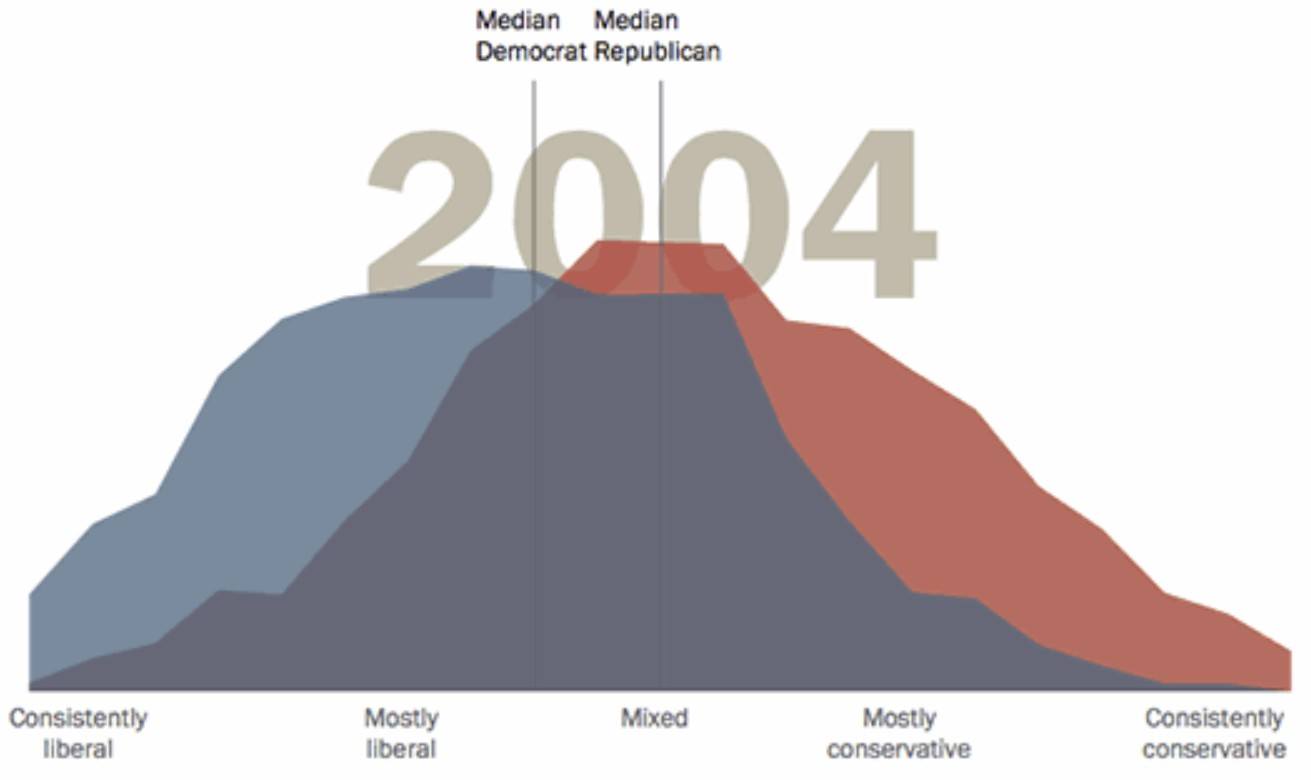 Median Democrat

Median Republican

2004

Consistently liberal

Mostly liberal

Mixed

Mostly conservative

Consistently conservative